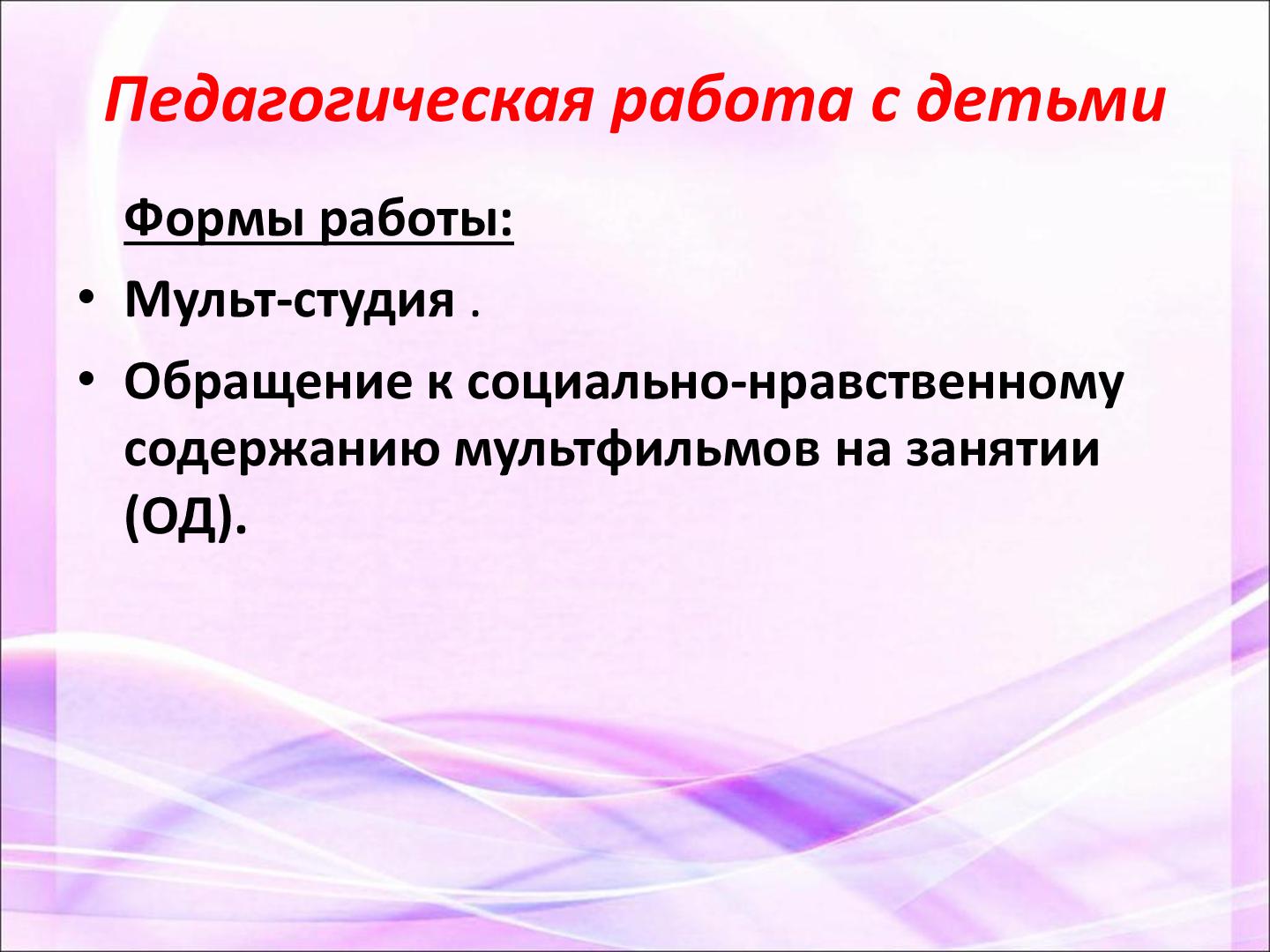 Педагогическая работа с детьми

Формы работы:

• Мульт-студия .
• Обращение к социально-нравственному содержанию мультфильмов на занятии (ОД).